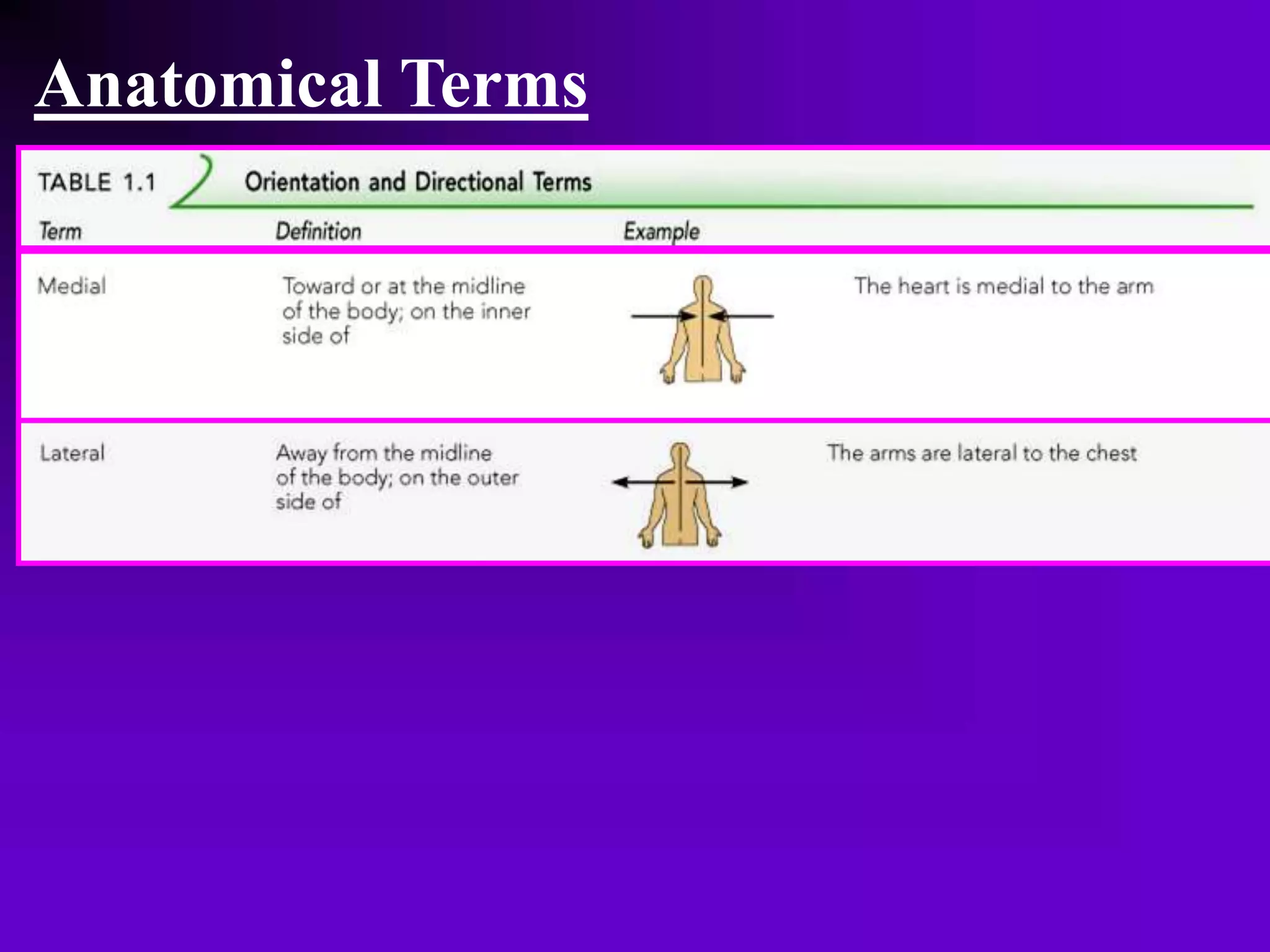 Anatomical Terms

TABLE 1.1 Orientation and Directional Terms

| Term | Definition | Example |
|---|---|---|
| Medial | Toward or at the midline of the body; on the inner side of | The heart is medial to the arm |
| Lateral | Away from the midline of the body; on the outer side of | The arms are lateral to the chest |